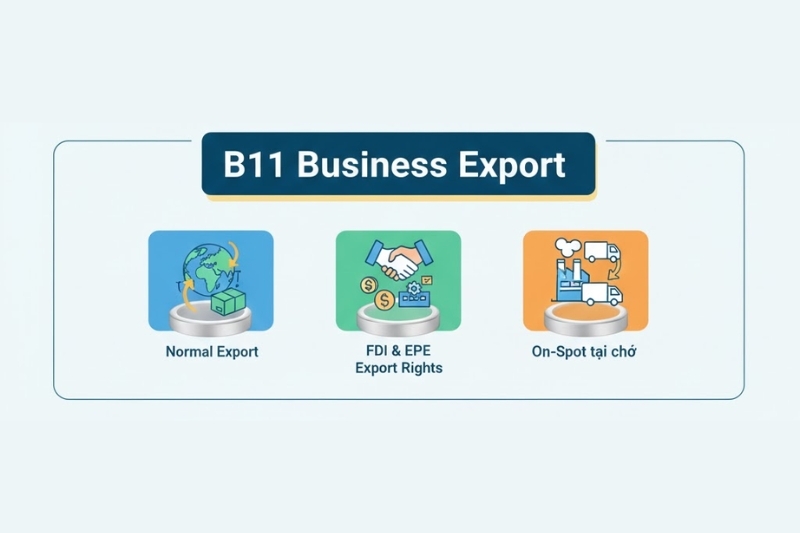 B11 Business Export

Normal Export

FDI & EPE Export Rights

On-Spot tại chớ